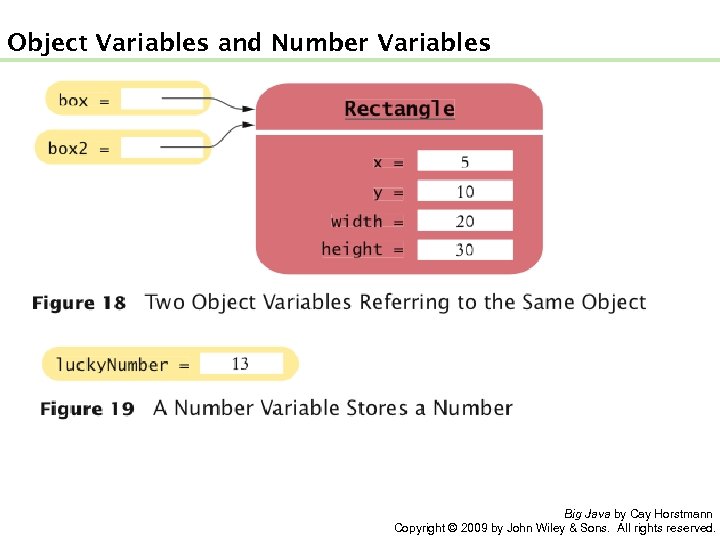 Object Variables and Number Variables

box =

box2 =

Rectangle

x = 5

y = 10

width = 20

height = 30

Figure 18 Two Object Variables Referring to the Same Object

luckyNumber = 13

Figure 19 A Number Variable Stores a Number

Big Java by Cay Horstmann
Copyright © 2009 by John Wiley & Sons. All rights reserved.